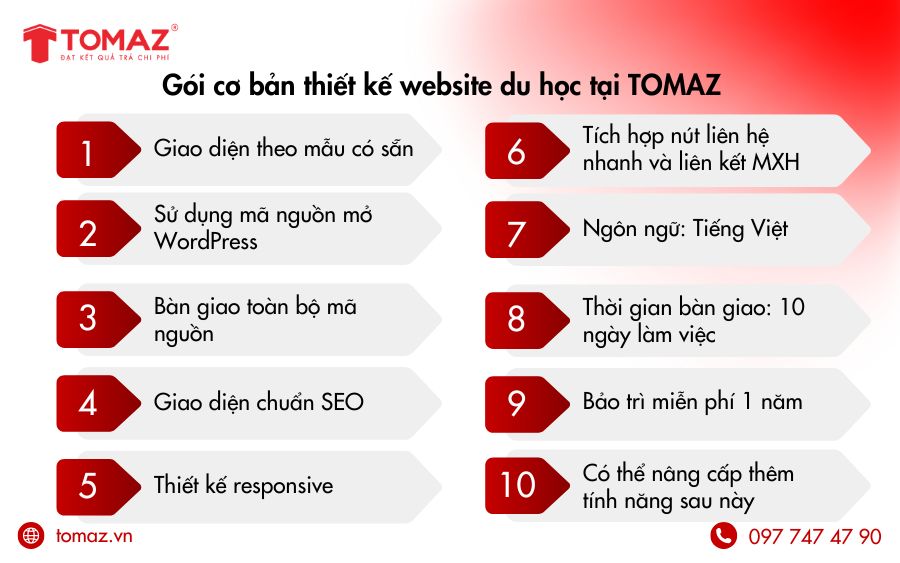 TOMAZ®
ĐẠT KẾT QUẢ TRẢ CHI PHÍ

Gói cơ bản thiết kế website du học tại TOMAZ

1 Giao diện theo mẫu có sẵn

2 Sử dụng mã nguồn mở WordPress

3 Bàn giao toàn bộ mã nguồn

4 Giao diện chuẩn SEO

5 Thiết kế responsive

6 Tích hợp nút liên hệ nhanh và liên kết MXH

7 Ngôn ngữ: Tiếng Việt

8 Thời gian bàn giao: 10 ngày làm việc

9 Bảo trì miễn phí 1 năm

10 Có thể nâng cấp thêm tính năng sau này

tomaz.vn

097 747 47 90